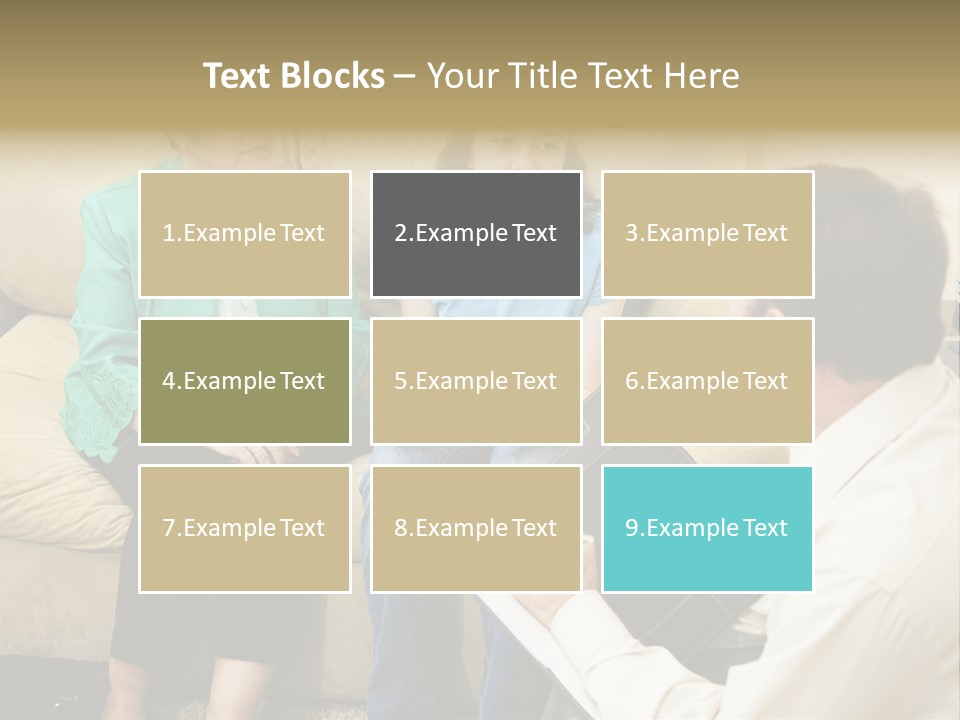 Text Blocks – Your Title Text Here

1.Example Text

2.Example Text

3.Example Text

4.Example Text

5.Example Text

6.Example Text

7.Example Text

8.Example Text

9.Example Text